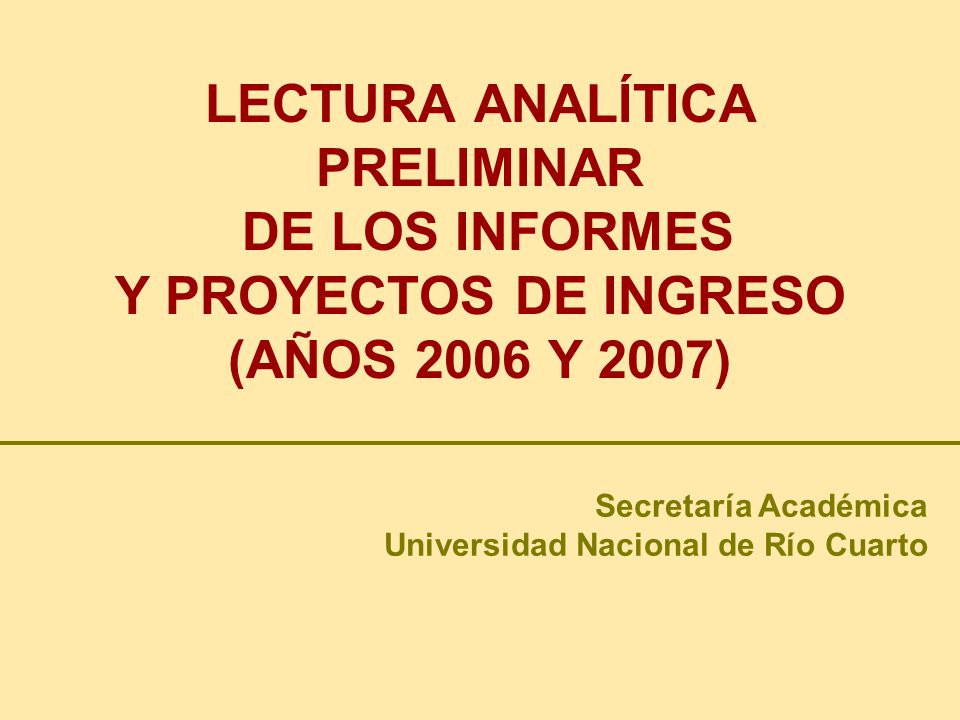 LECTURA ANALÍTICA PRELIMINAR DE LOS INFORMES Y PROYECTOS DE INGRESO (AÑOS 2006 Y 2007)

Secretaría Académica
Universidad Nacional de Río Cuarto